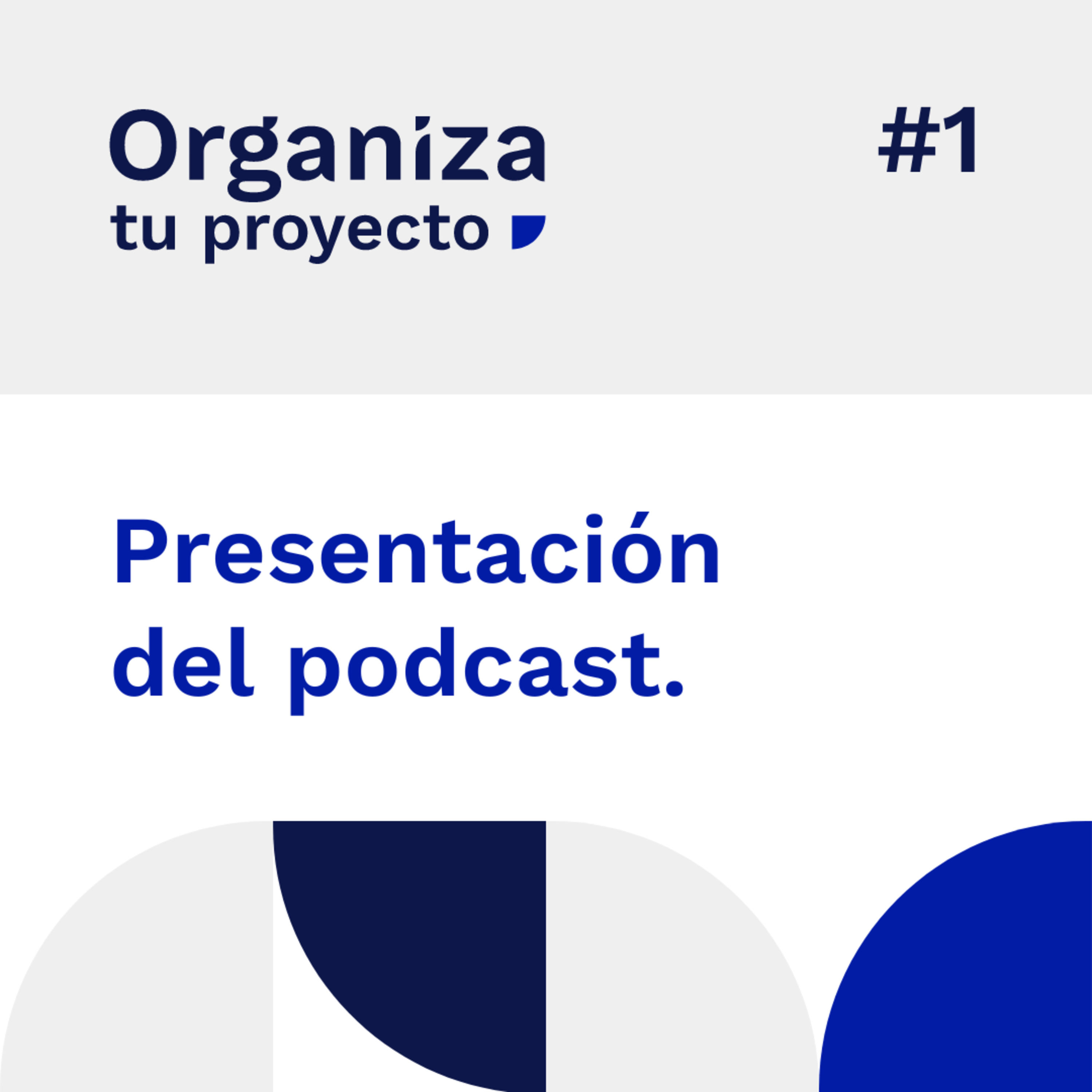 Organiza
tu proyecto

#1

Presentación del podcast.